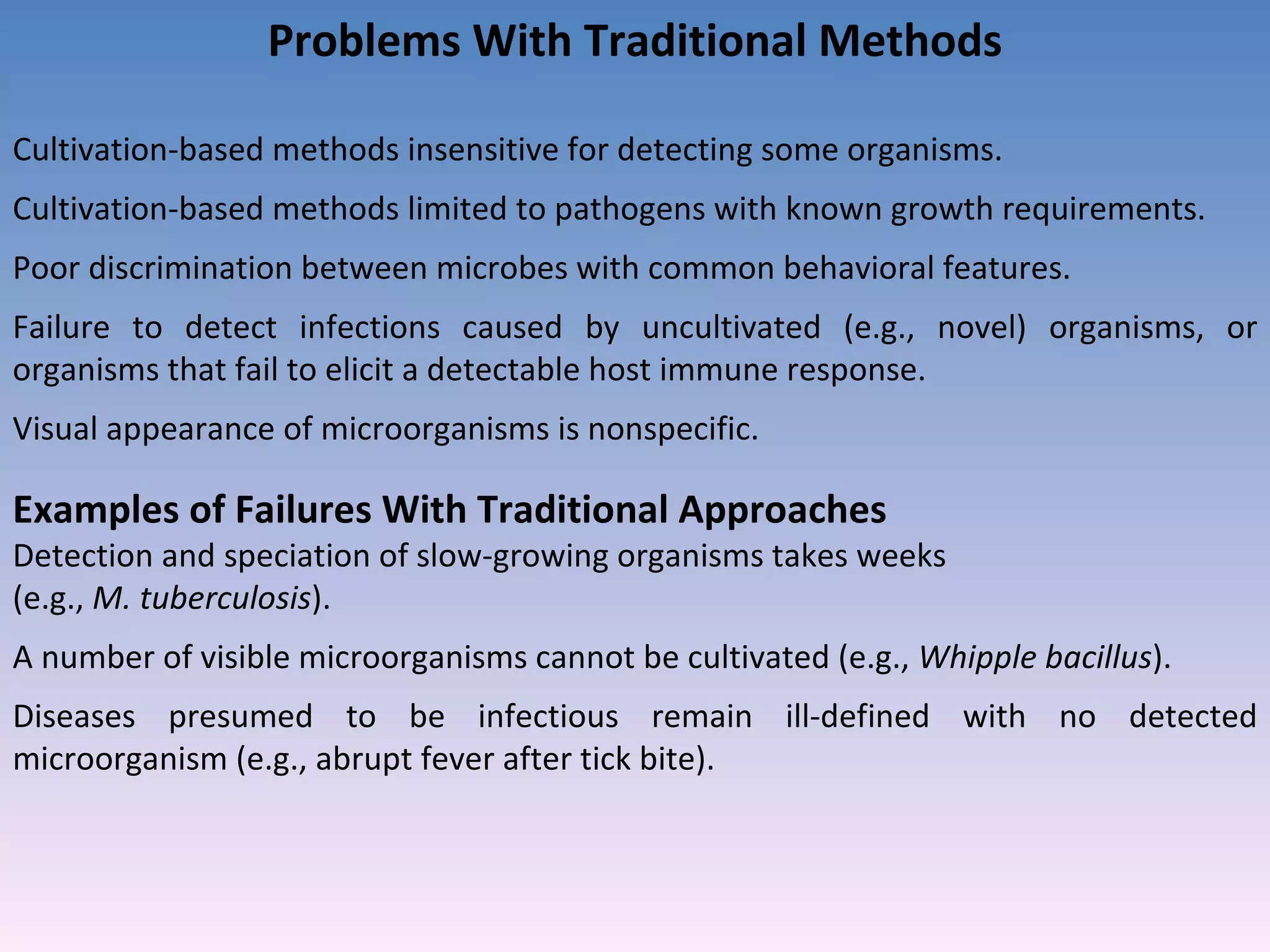 Problems With Traditional Methods

Cultivation-based methods insensitive for detecting some organisms.

Cultivation-based methods limited to pathogens with known growth requirements.

Poor discrimination between microbes with common behavioral features.

Failure to detect infections caused by uncultivated (e.g., novel) organisms, or organisms that fail to elicit a detectable host immune response.

Visual appearance of microorganisms is nonspecific.

Examples of Failures With Traditional Approaches

Detection and speciation of slow-growing organisms takes weeks (e.g., M. tuberculosis).

A number of visible microorganisms cannot be cultivated (e.g., Whipple bacillus).

Diseases presumed to be infectious remain ill-defined with no detected microorganism (e.g., abrupt fever after tick bite).